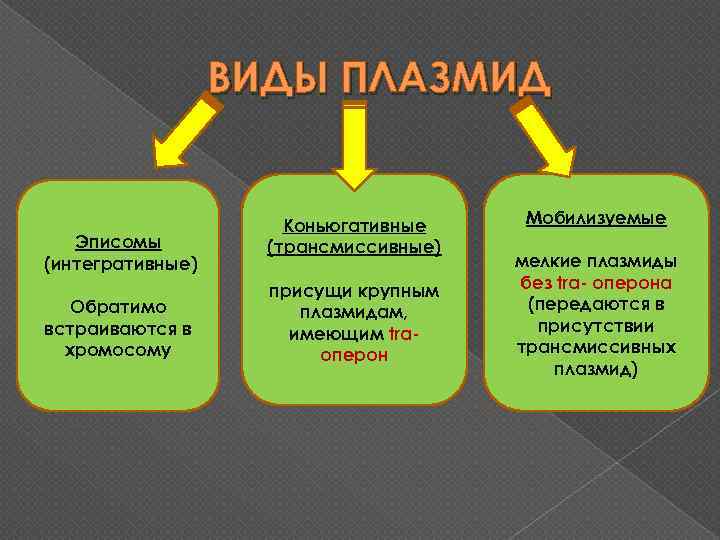 ВИДЫ ПЛАЗМИД

Эписомы
(интегративные)

Обратимо встраиваются в хромосому

Коньюгативные
(трансмиссивные)

присущи крупным плазмидам, имеющим tra-оперон

Мобилизуемые

мелкие плазмиды без tra- оперона (передаются в присутствии трансмиссивных плазмид)